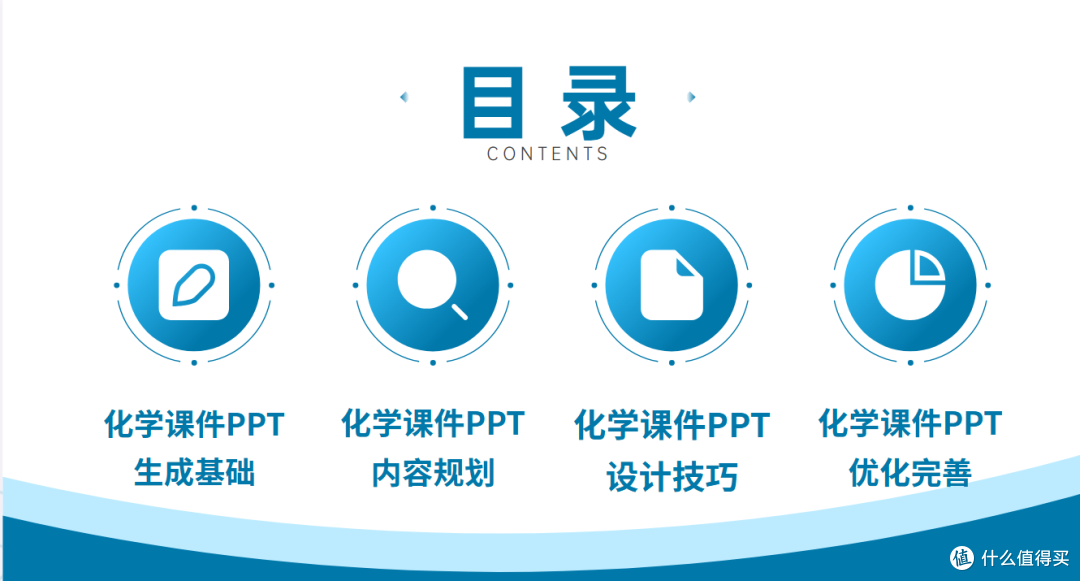 目录
CONTENTS

化学课件PPT
生成基础

化学课件PPT
内容规划

化学课件PPT
设计技巧

化学课件PPT
优化完善

值 什么值得买